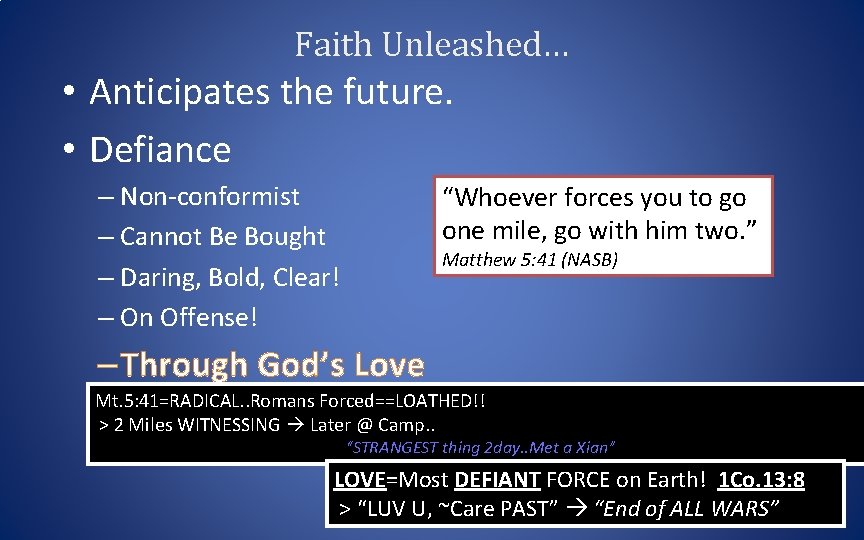 Faith Unleashed…

• Anticipates the future.

• Defiance

– Non-conformist

– Cannot Be Bought

– Daring, Bold, Clear!

– On Offense!

– Through God's Love

"Whoever forces you to go one mile, go with him two."
Matthew 5:41 (NASB)

Mt.5:41=RADICAL..Romans Forced==LOATHED!!
> 2 Miles WITNESSING → Later @ Camp..
"STRANGEST thing 2day..Met a Xian"

LOVE=Most DEFIANT FORCE on Earth! 1Co.13:8
> "LUV U, ~Care PAST" → "End of ALL WARS"